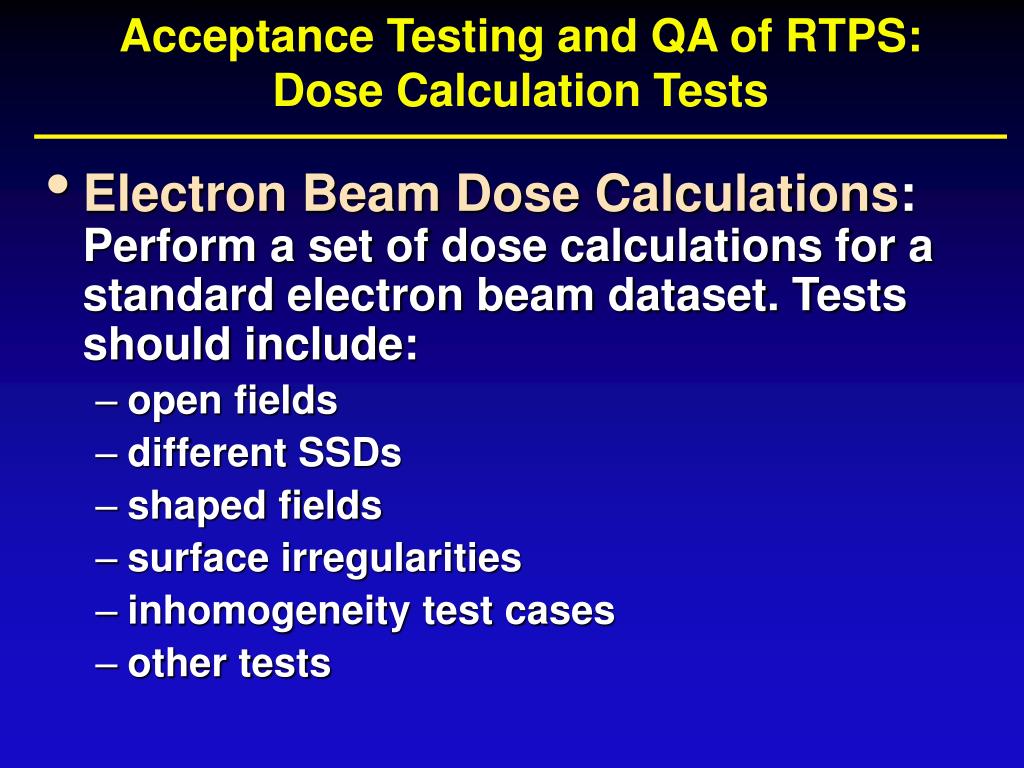 Acceptance Testing and QA of RTPS:
Dose Calculation Tests

• Electron Beam Dose Calculations: Perform a set of dose calculations for a standard electron beam dataset. Tests should include:
– open fields
– different SSDs
– shaped fields
– surface irregularities
– inhomogeneity test cases
– other tests